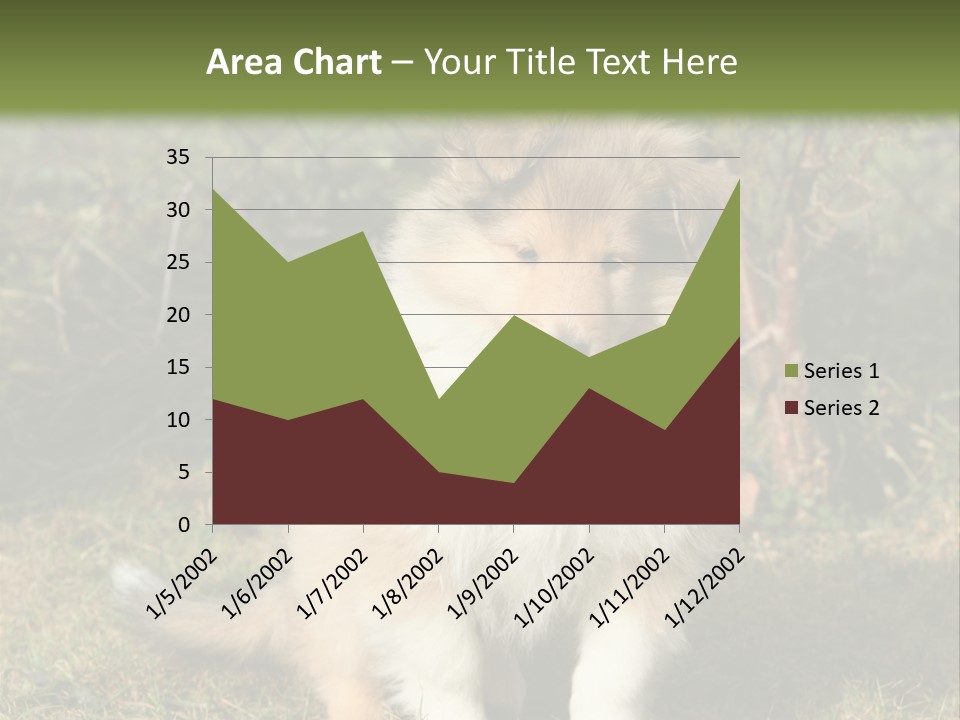 Area Chart – Your Title Text Here

35
30
25
20
15
10
5
0

1/5/2002
1/6/2002
1/7/2002
1/8/2002
1/9/2002
1/10/2002
1/11/2002
1/12/2002

Series 1
Series 2